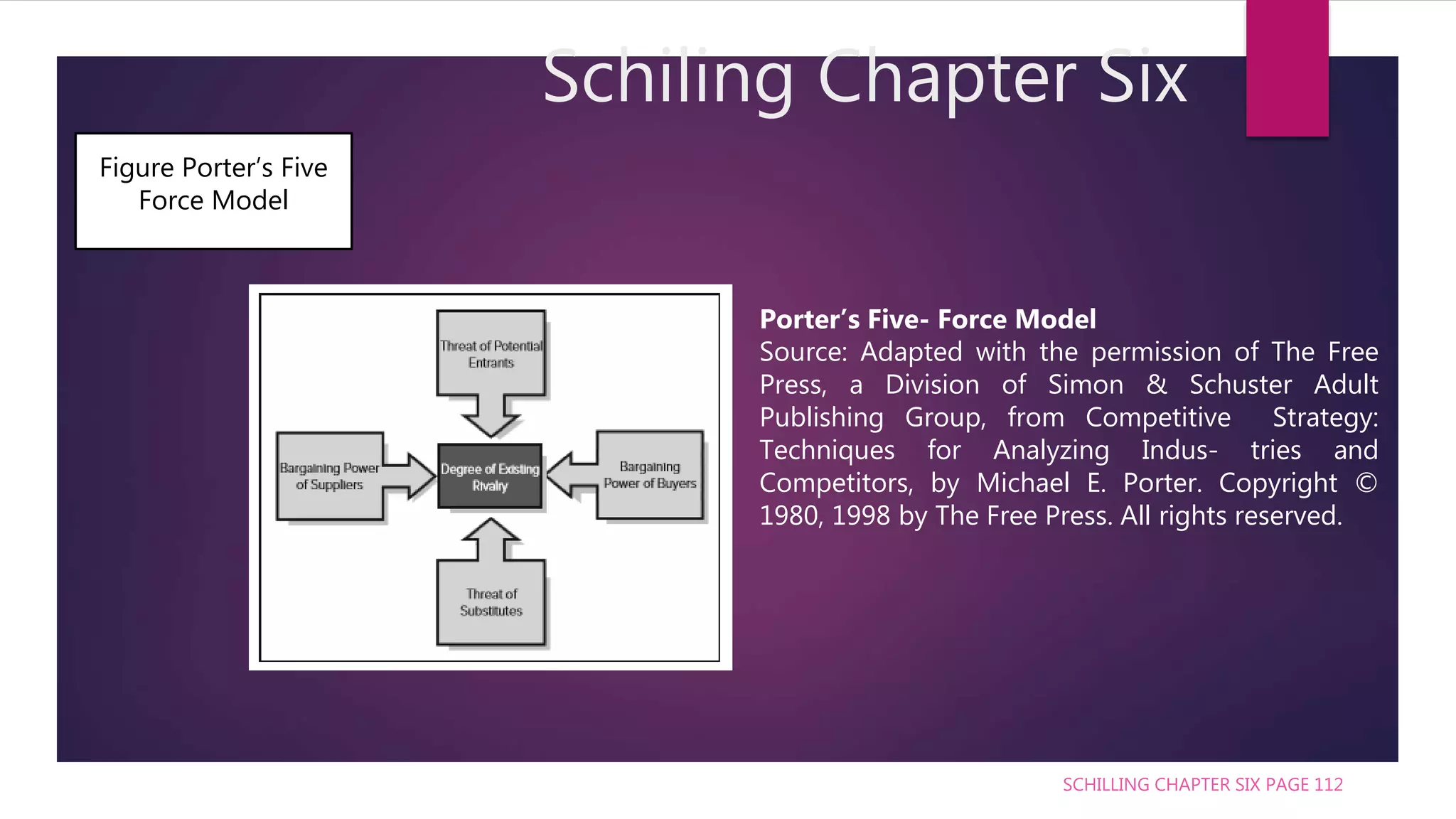 Schiling Chapter Six

Figure Porter's Five Force Model

Threat of Potential Entrants

Bargaining Power of Suppliers

Degree of Existing Rivalry

Bargaining Power of Buyers

Threat of Substitutes

**Porter's Five- Force Model**
Source: Adapted with the permission of The Free Press, a Division of Simon & Schuster Adult Publishing Group, from Competitive Strategy: Techniques for Analyzing Indus- tries and Competitors, by Michael E. Porter. Copyright © 1980, 1998 by The Free Press. All rights reserved.

SCHILLING CHAPTER SIX PAGE 112